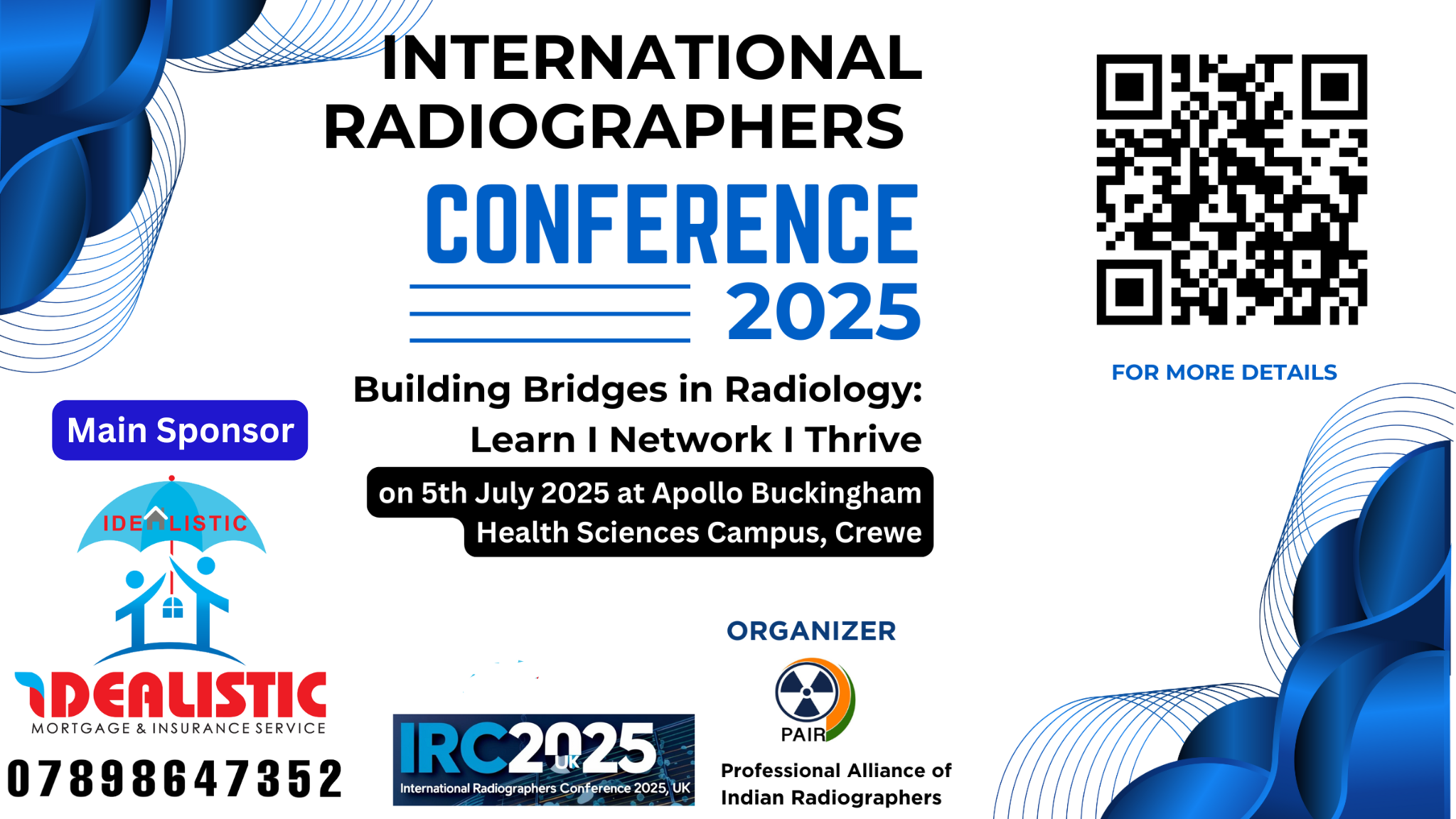 INTERNATIONAL RADIOGRAPHERS

CONFERENCE

2025

Building Bridges in Radiology:
Learn I Network I Thrive

on 5th July 2025 at Apollo Buckingham Health Sciences Campus, Crewe

FOR MORE DETAILS

Main Sponsor

IDEALISTIC

IDEALISTIC
MORTGAGE & INSURANCE SERVICE

07898647352

IRC2025 UK
International Radiographers Conference 2025, UK

ORGANIZER

PAIR

Professional Alliance of Indian Radiographers